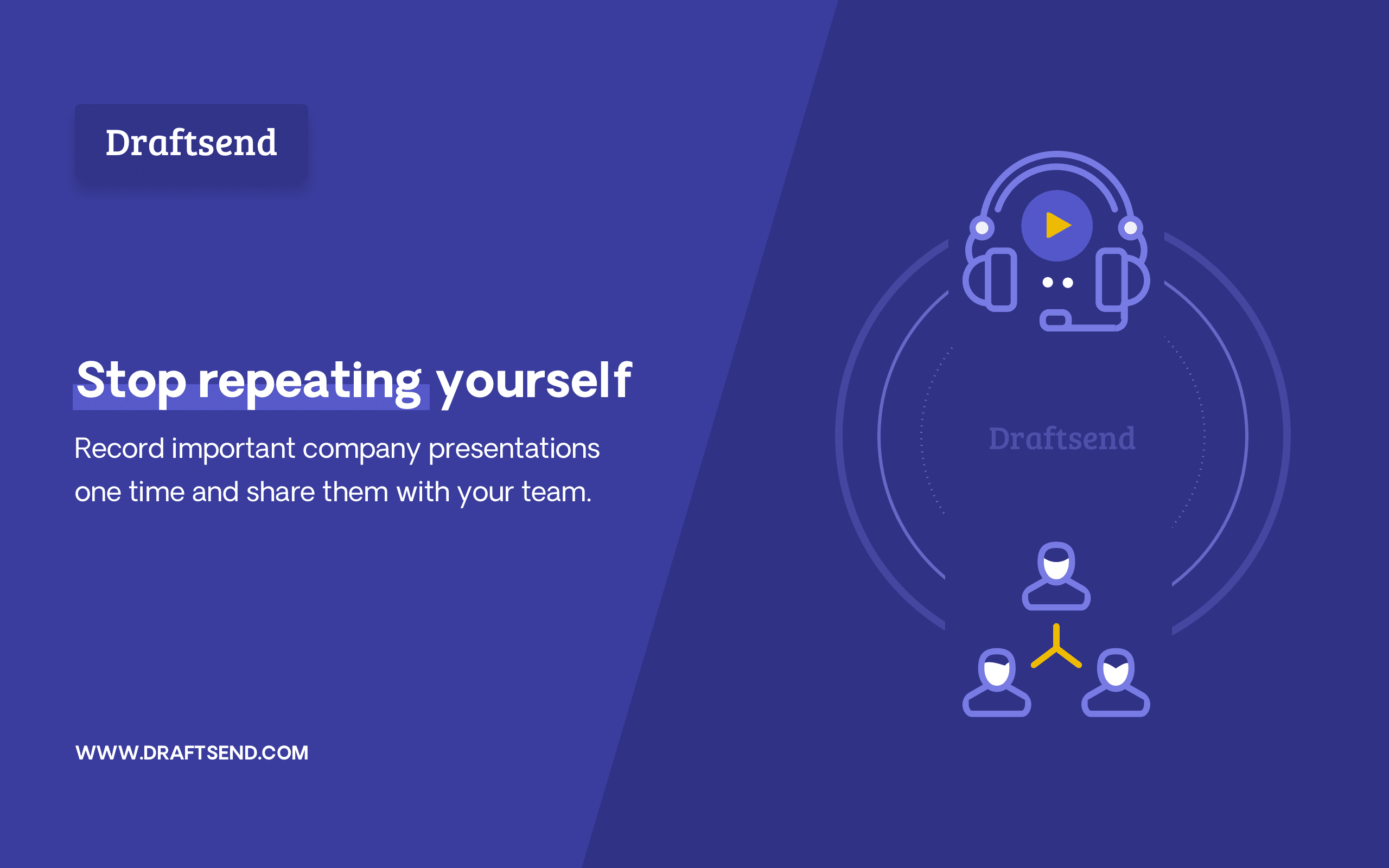 Draftsend

Stop repeating yourself

Record important company presentations one time and share them with your team.

WWW.DRAFTSEND.COM

Draftsend